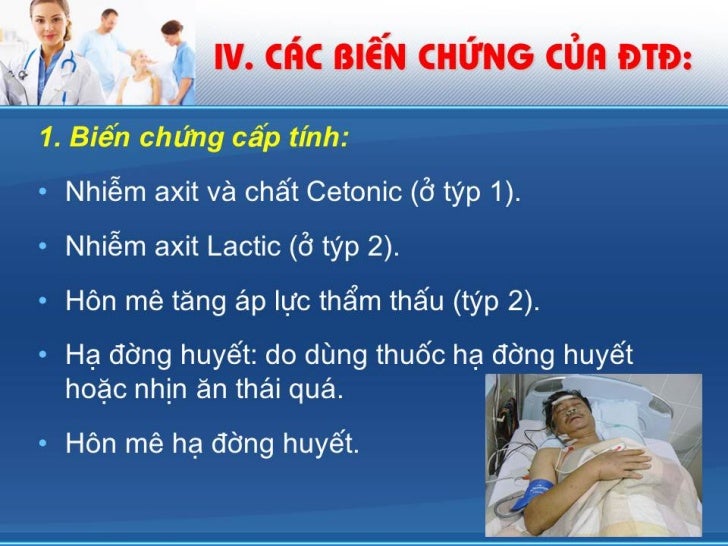 IV. CÁC BIẾN CHỨNG CỦA ĐTĐ:

1. Biến chứng cấp tính:

• Nhiễm axit và chất Cetonic (ở týp 1).

• Nhiễm axit Lactic (ở týp 2).

• Hôn mê tăng áp lực thẩm thấu (týp 2).

• Hạ đờng huyết: do dùng thuốc hạ đờng huyết hoặc nhịn ăn thái quá.

• Hôn mê hạ đờng huyết.